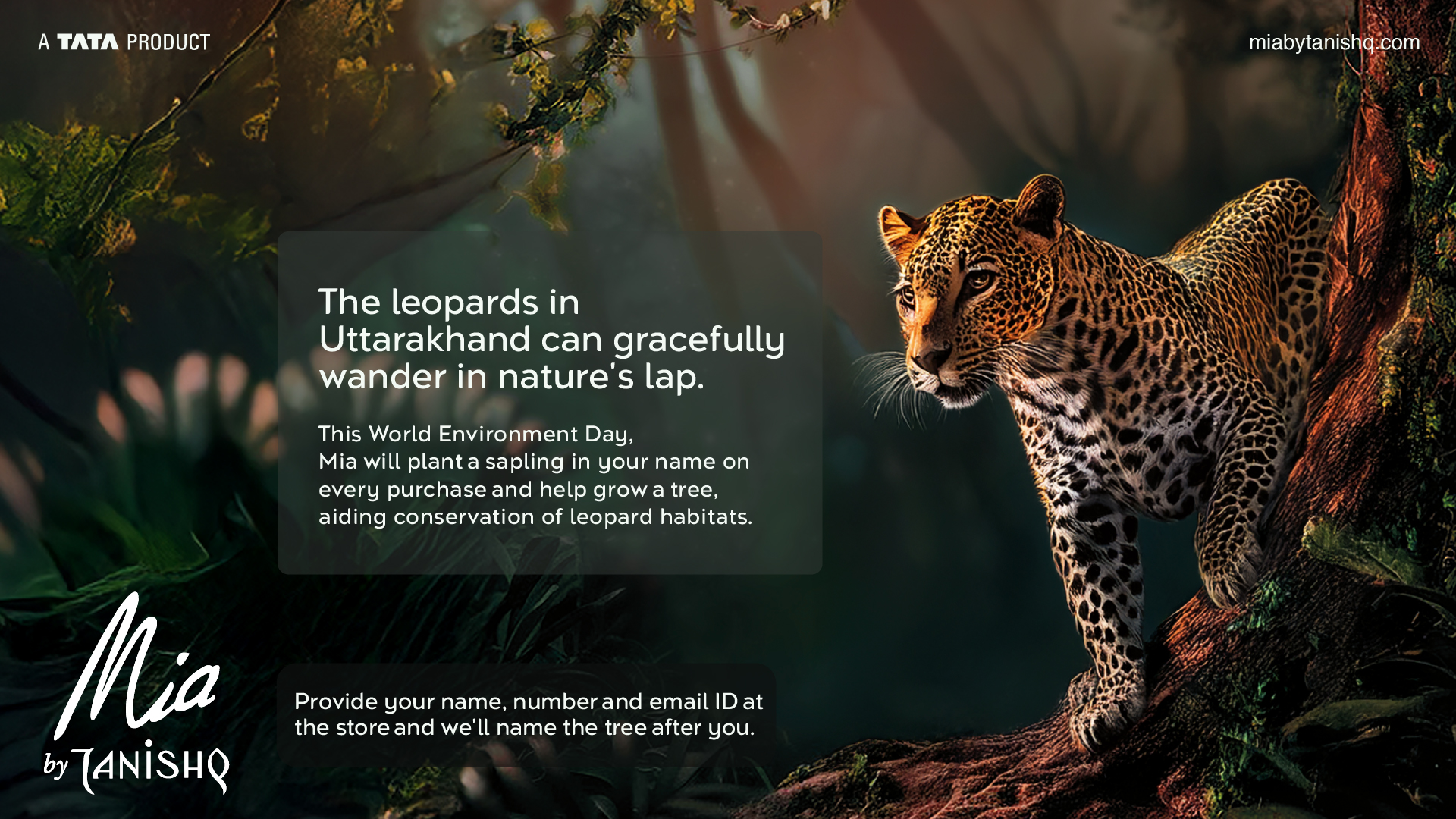 A TATA PRODUCT

miabytanishq.com

The leopards in Uttarakhand can gracefully wander in nature's lap.

This World Environment Day,
Mia will plant a sapling in your name on every purchase and help grow a tree, aiding conservation of leopard habitats.

Mia
by TANISHQ

Provide your name, number and email ID at the store and we'll name the tree after you.